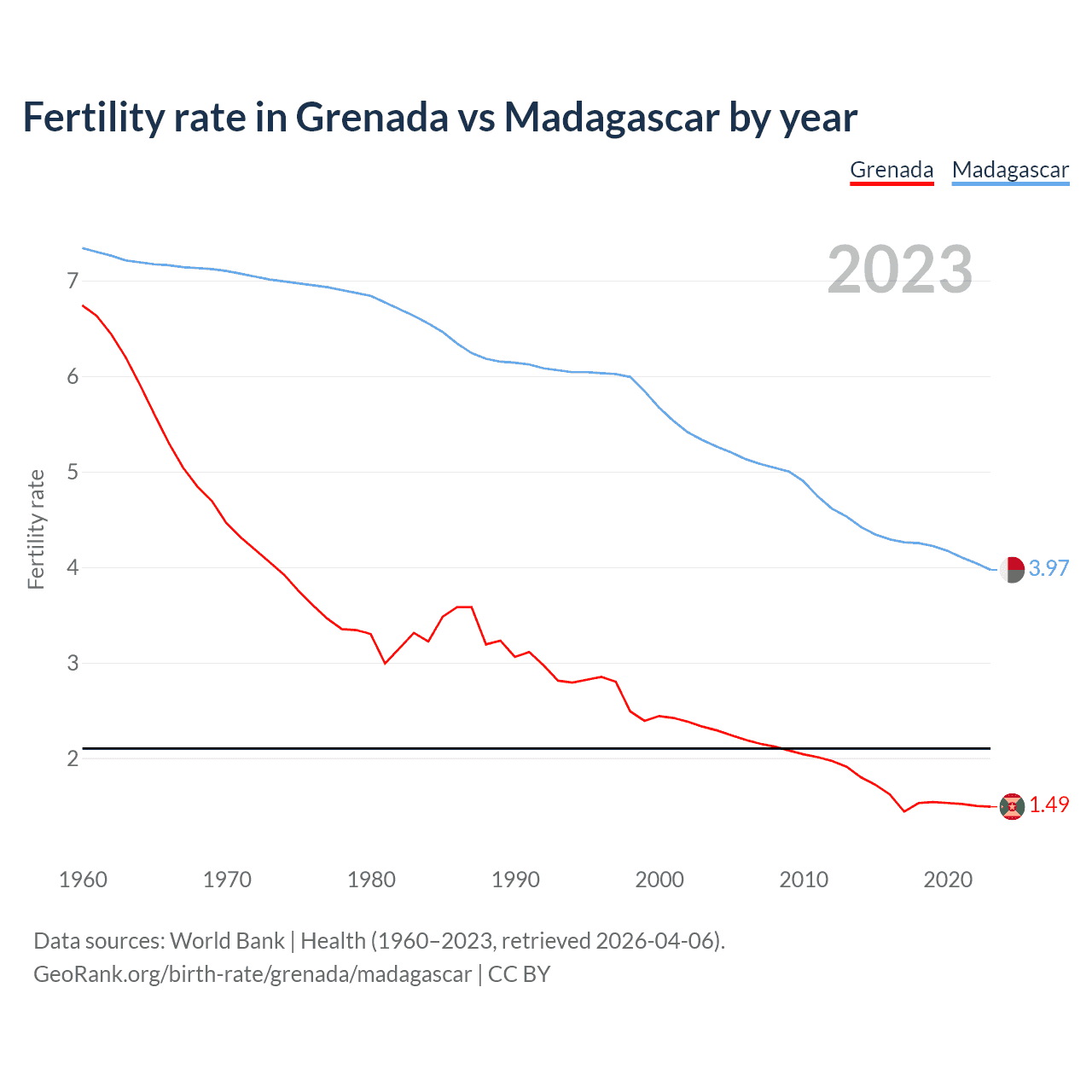 Fertility rate in Grenada vs Madagascar by year

Grenada Madagascar

2023

Fertility rate

7
6
5
4
3
2

3.97
1.49

1960 1970 1980 1990 2000 2010 2020

Data sources: World Bank | Health (1960–2023, retrieved 2026-04-06).
GeoRank.org/birth-rate/grenada/madagascar | CC BY